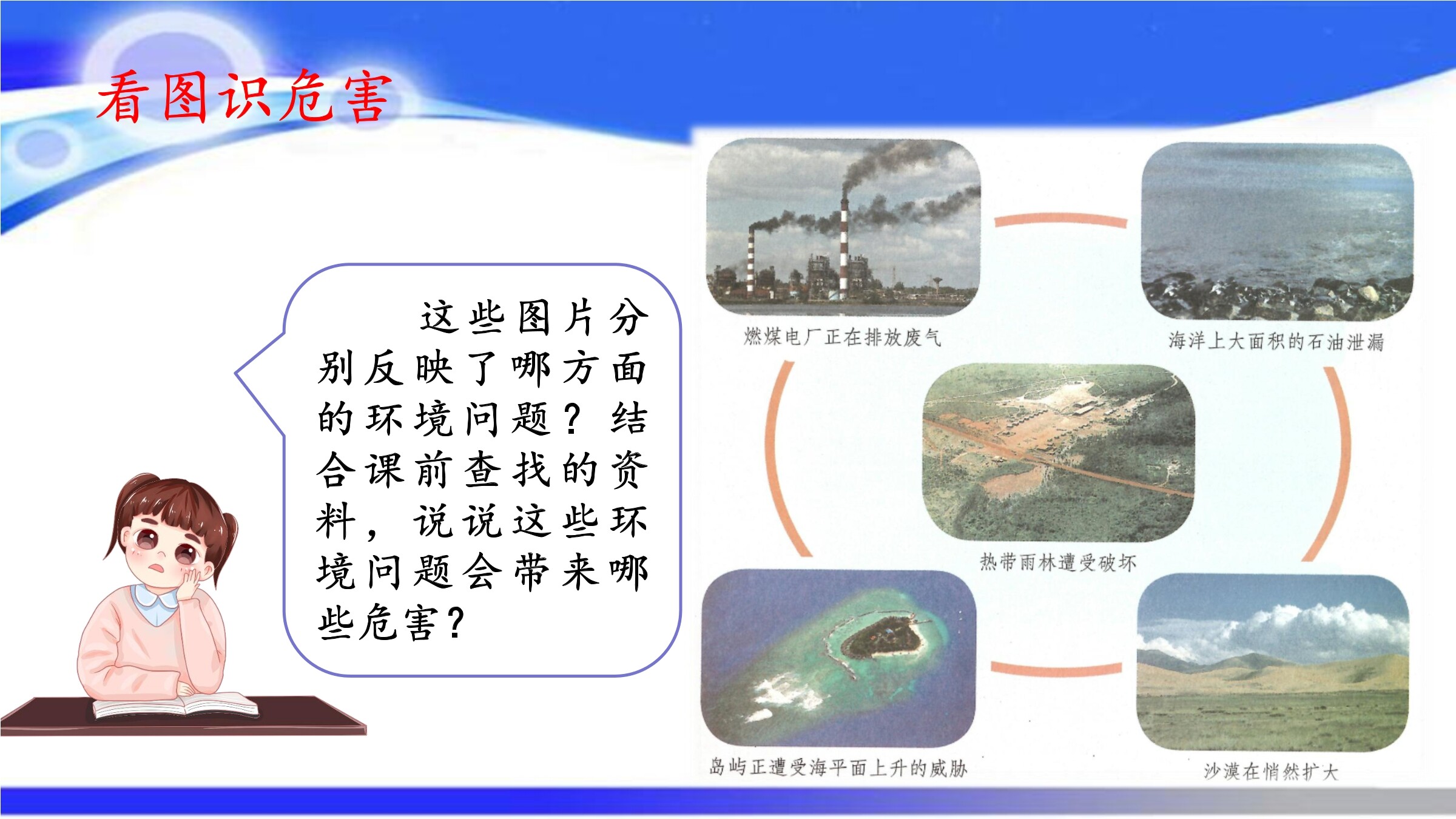 看图识危害

这些图片分别反映了哪方面的环境问题？结合课前查找的资料，说说这些环境问题会带来哪些危害？

燃煤电厂正在排放废气

海洋上大面积的石油泄漏

热带雨林遭受破坏

岛屿正遭受海平面上升的威胁

沙漠在悄然扩大